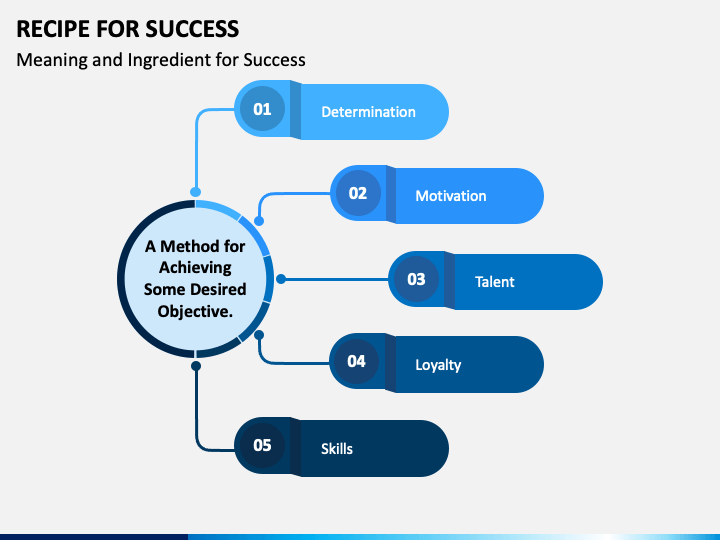 RECIPE FOR SUCCESS
Meaning and Ingredient for Success

A Method for Achieving Some Desired Objective.

01 Determination

02 Motivation

03 Talent

04 Loyalty

05 Skills